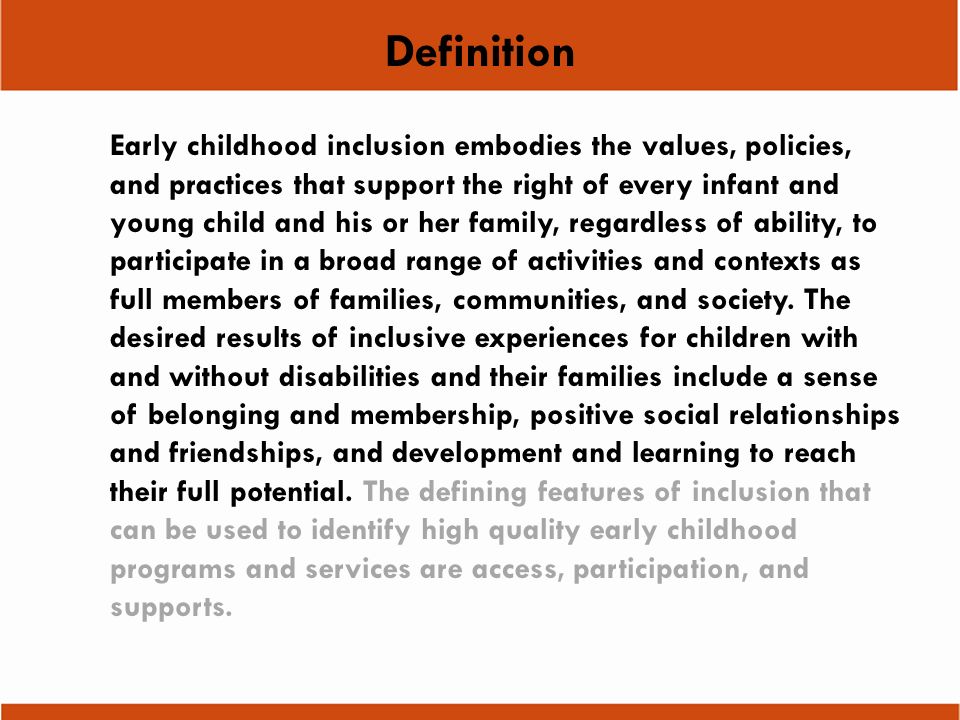 Definition

Early childhood inclusion embodies the values, policies, and practices that support the right of every infant and young child and his or her family, regardless of ability, to participate in a broad range of activities and contexts as full members of families, communities, and society. The desired results of inclusive experiences for children with and without disabilities and their families include a sense of belonging and membership, positive social relationships and friendships, and development and learning to reach their full potential. The defining features of inclusion that can be used to identify high quality early childhood programs and services are access, participation, and supports.